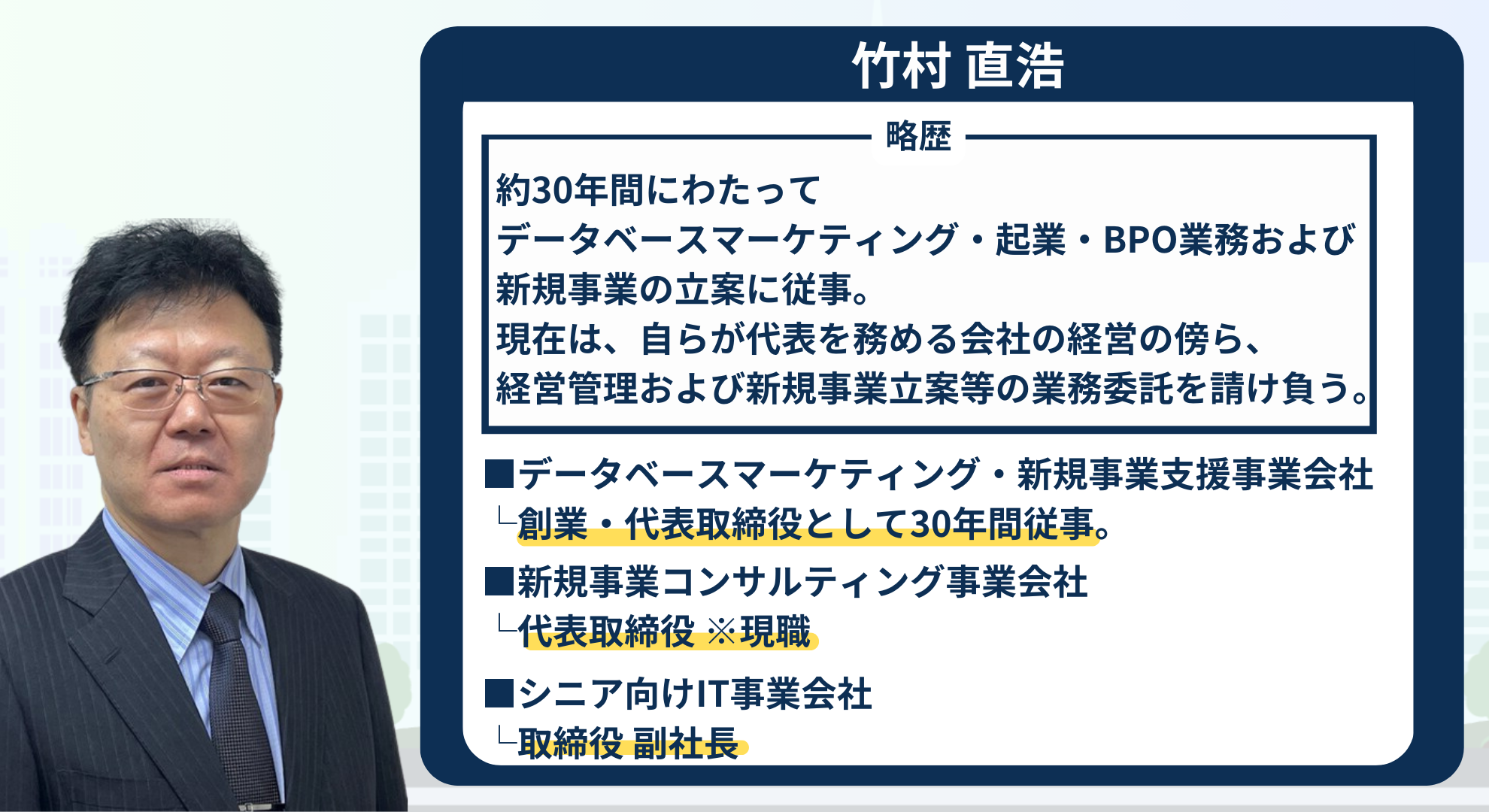 竹村 直浩

略歴

約30年間にわたって
データベースマーケティング・起業・BPO業務および
新規事業の立案に従事。
現在は、自らが代表を務める会社の経営の傍ら、
経営管理および新規事業立案等の業務委託を請け負う。

■データベースマーケティング・新規事業支援事業会社
└創業・代表取締役として30年間従事。

■新規事業コンサルティング事業会社
└代表取締役 ※現職

■シニア向けIT事業会社
└取締役 副社長